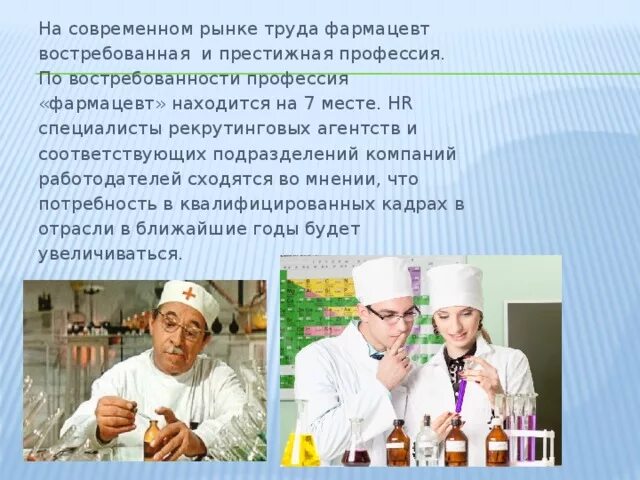 На современном рынке труда фармацевт востребованная и престижная профессия. По востребованности профессия «фармацевт» находится на 7 месте. HR специалисты рекрутинговых агентств и соответствующих подразделений компаний работодателей сходятся во мнении, что потребность в квалифицированных кадрах в отрасли в ближайшие годы будет увеличиваться.